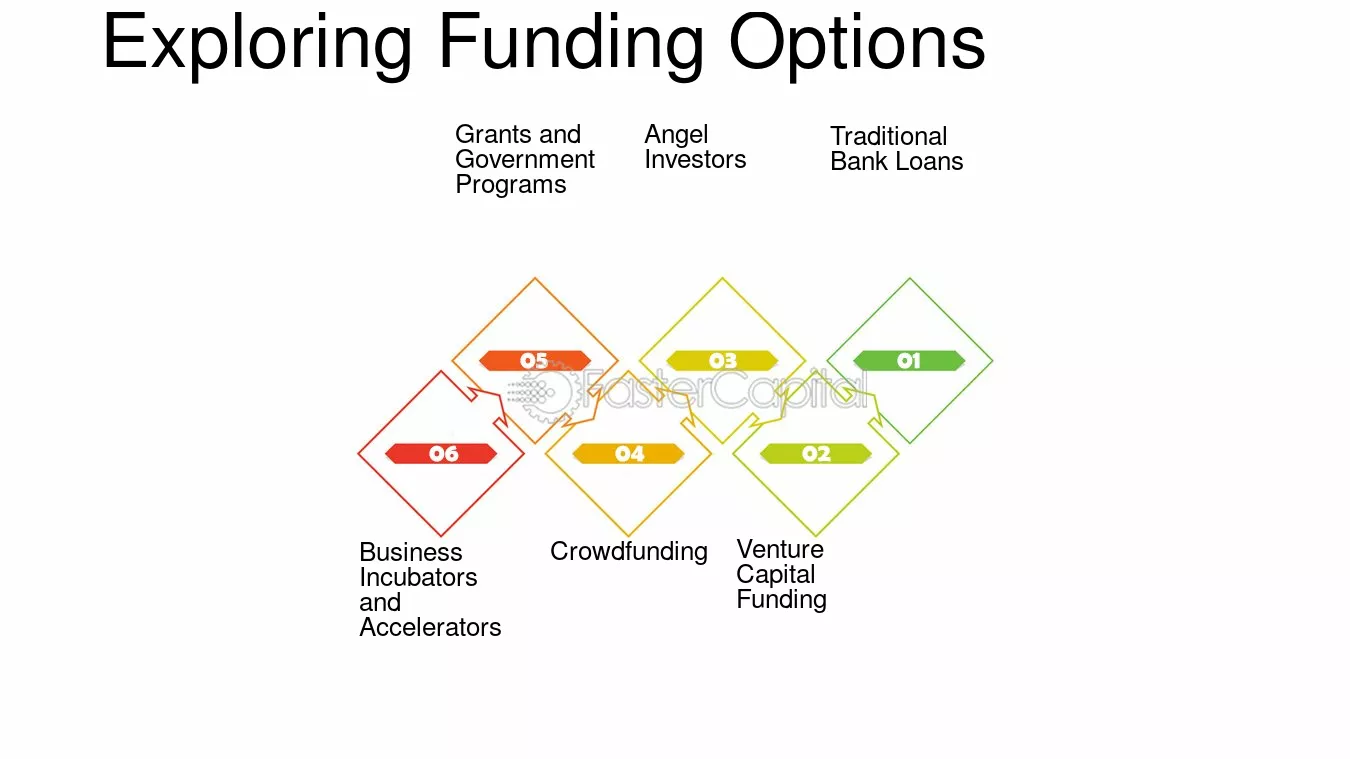 Exploring Funding Options

Grants and Government Programs

Angel Investors

Traditional Bank Loans

05

03

01

FasterCapital

06

04

02

Business Incubators and Accelerators

Crowdfunding

Venture Capital Funding